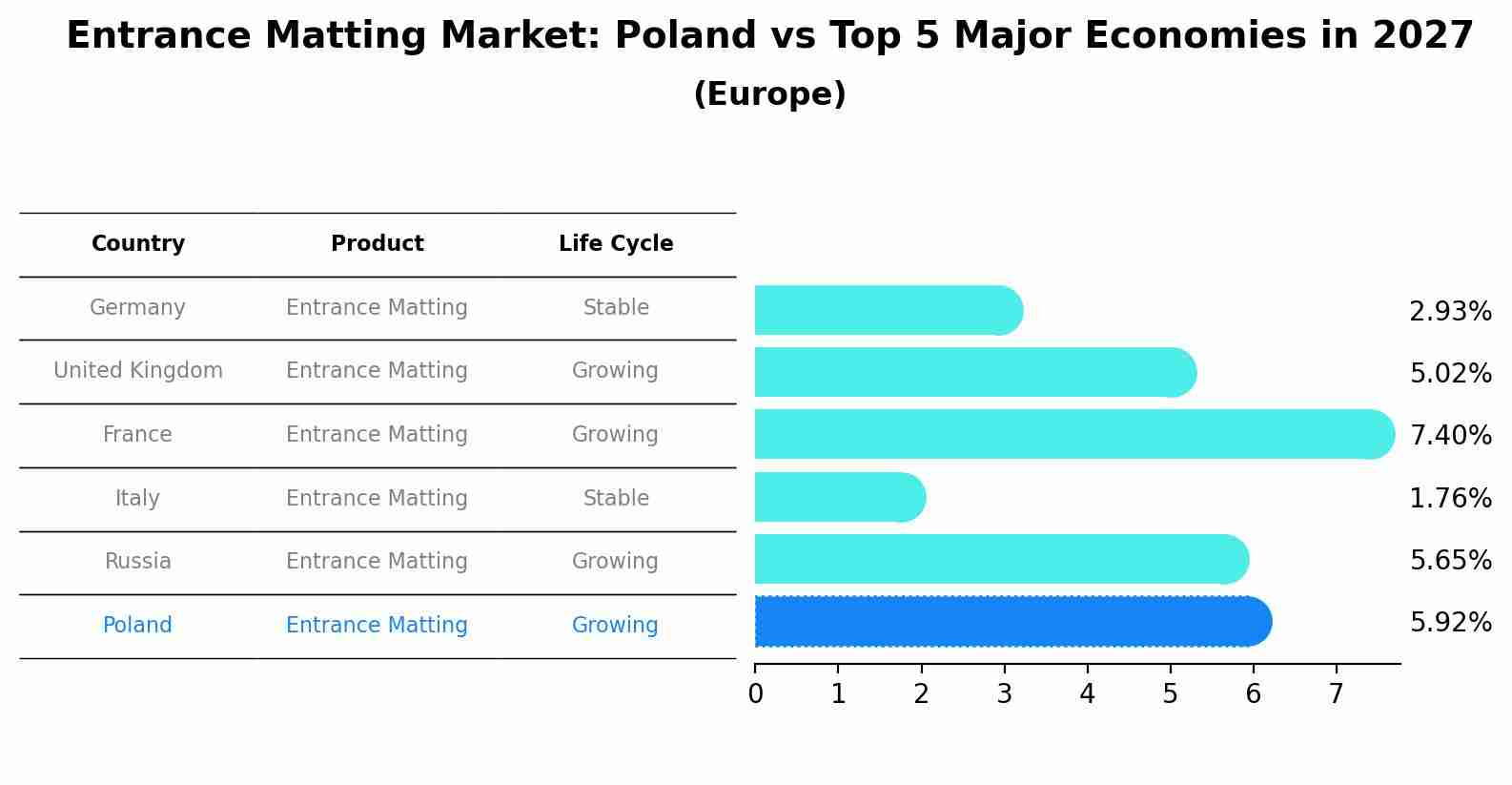 Entrance Matting Market: Poland vs Top 5 Major Economies in 2027
(Europe)

| Country | Product | Life Cycle |
|---|---|---|
| Germany | Entrance Matting | Stable |
| United Kingdom | Entrance Matting | Growing |
| France | Entrance Matting | Growing |
| Italy | Entrance Matting | Stable |
| Russia | Entrance Matting | Growing |
| Poland | Entrance Matting | Growing |

2.93%
5.02%
7.40%
1.76%
5.65%
5.92%

0 1 2 3 4 5 6 7